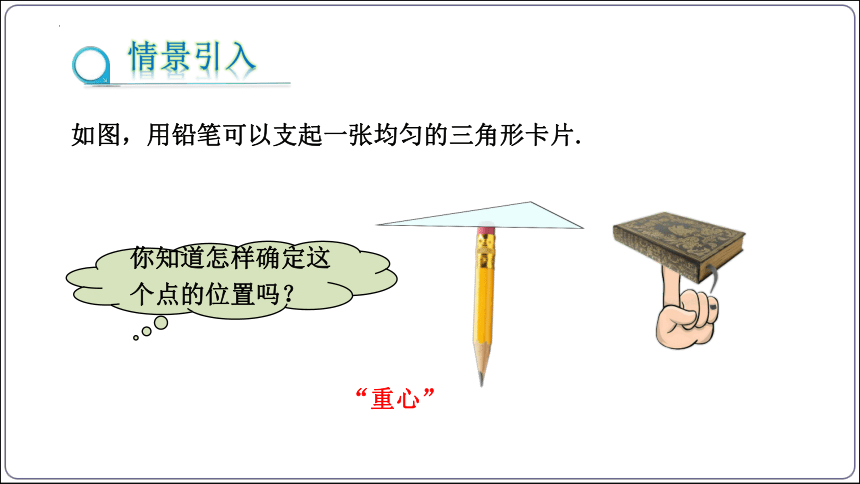 情景引入

如图，用铅笔可以支起一张均匀的三角形卡片.

你知道怎样确定这个点的位置吗？

“重心”